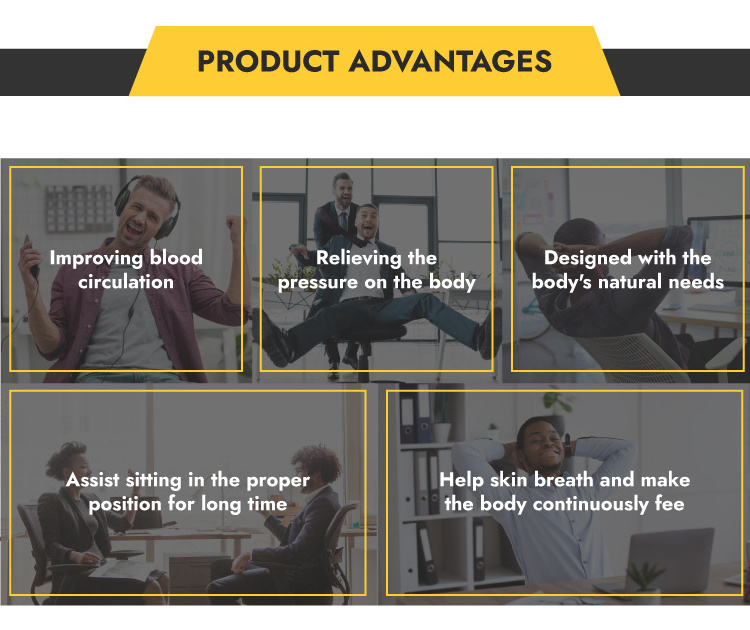 PRODUCT ADVANTAGES

Improving blood circulation

Relieving the pressure on the body

Designed with the body's natural needs

Assist sitting in the proper position for long time

Help skin breath and make the body continuously fee